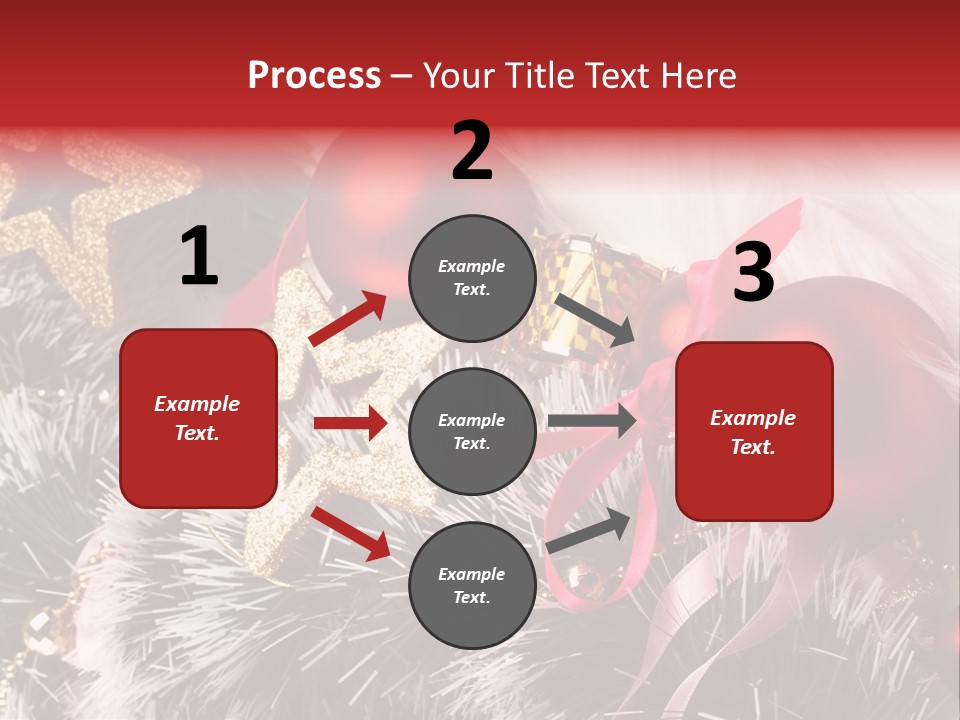 Process – Your Title Text Here

1

Example Text.

2

Example Text.

Example Text.

Example Text.

3

Example Text.